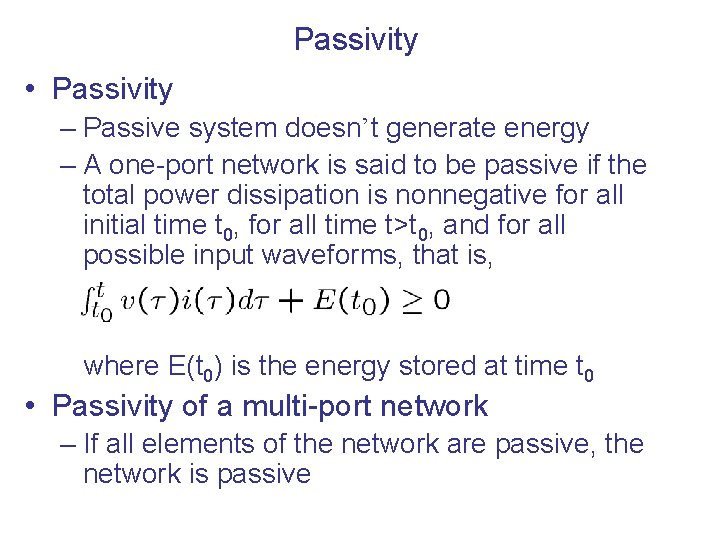 Passivity

• Passivity
– Passive system doesn't generate energy
– A one-port network is said to be passive if the total power dissipation is nonnegative for all initial time $t_0$, for all time $t>t_0$, and for all possible input waveforms, that is,

$\int_{t_0}^{t} v(\tau)i(\tau)d\tau + E(t_0) \geq 0$

where $E(t_0)$ is the energy stored at time $t_0$

• Passivity of a multi-port network
– If all elements of the network are passive, the network is passive